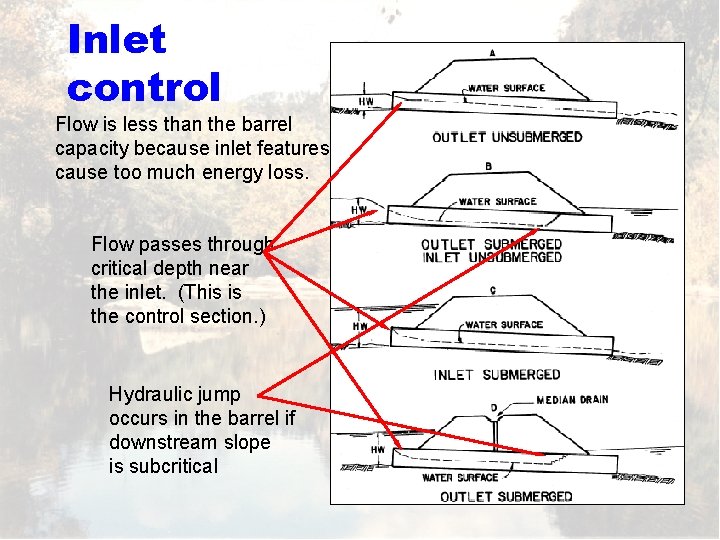 Inlet control

Flow is less than the barrel capacity because inlet features cause too much energy loss.

Flow passes through critical depth near the inlet. (This is the control section.)

Hydraulic jump occurs in the barrel if downstream slope is subcritical

A
HW
WATER SURFACE
OUTLET UNSUBMERGED

B
HW
WATER SURFACE
OUTLET SUBMERGED
INLET UNSUBMERGED

C
HW
WATER SURFACE
INLET SUBMERGED

D
MEDIAN DRAIN
HW
WATER SURFACE
OUTLET SUBMERGED